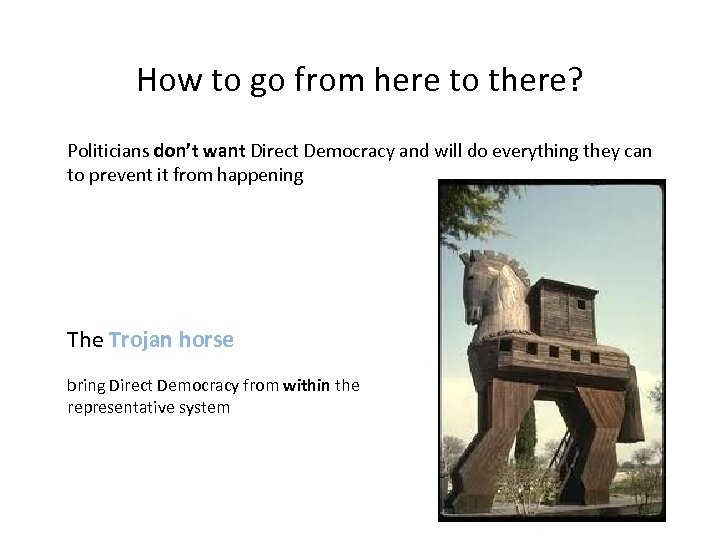 How to go from here to there?

Politicians don't want Direct Democracy and will do everything they can to prevent it from happening

The Trojan horse

bring Direct Democracy from within the representative system